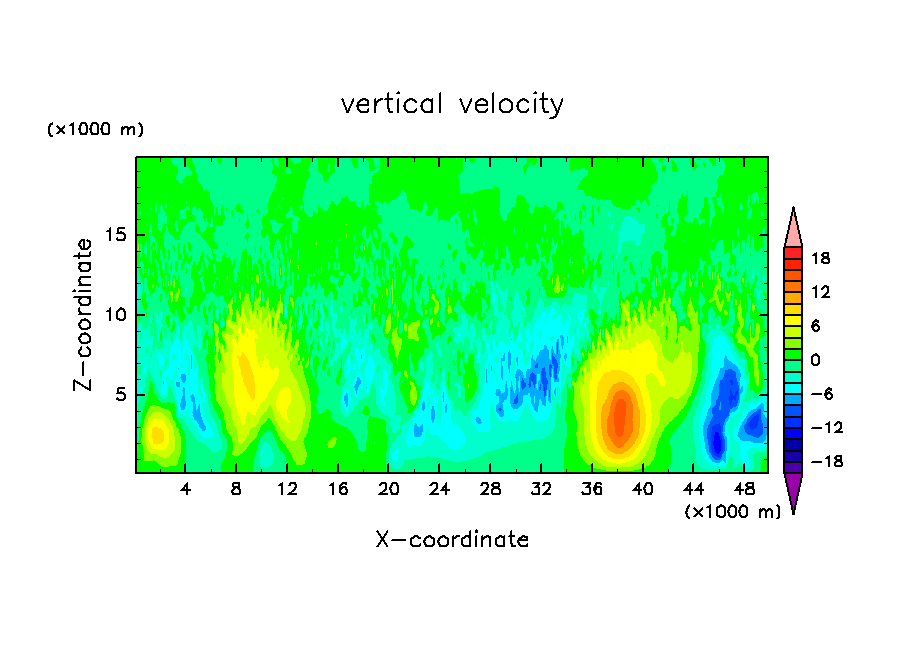 vertical velocity

(×1000 m)

Z−coordinate

15
10
5

4 8 12 16 20 24 28 32 36 40 44 48

(×1000 m)

X−coordinate

18
12
6
0
−6
−12
−18